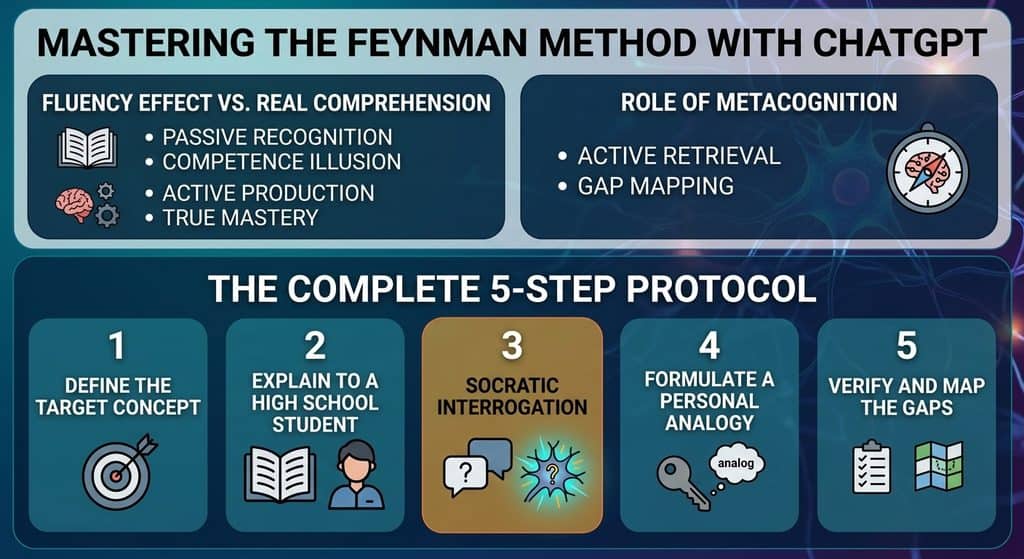 MASTERING THE FEYNMAN METHOD WITH CHATGPT

FLUENCY EFFECT VS. REAL COMPREHENSION

• PASSIVE RECOGNITION
• COMPETENCE ILLUSION
• ACTIVE PRODUCTION
• TRUE MASTERY

ROLE OF METACOGNITION

• ACTIVE RETRIEVAL
• GAP MAPPING

THE COMPLETE 5-STEP PROTOCOL

1
DEFINE THE TARGET CONCEPT

2
EXPLAIN TO A HIGH SCHOOL STUDENT

3
SOCRATIC INTERROGATION

?

?

4
FORMULATE A PERSONAL ANALOGY

analog

5
VERIFY AND MAP THE GAPS